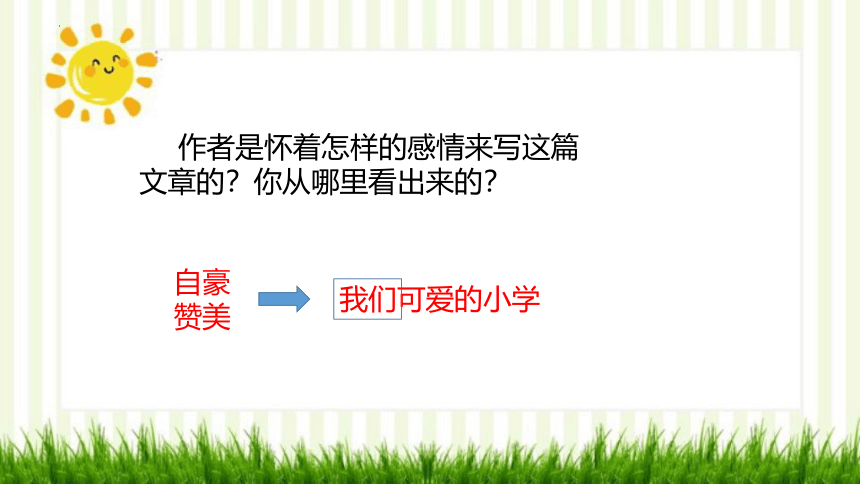 作者是怀着怎样的感情来写这篇文章的？你从哪里看出来的？

自豪
赞美

我们可爱的小学